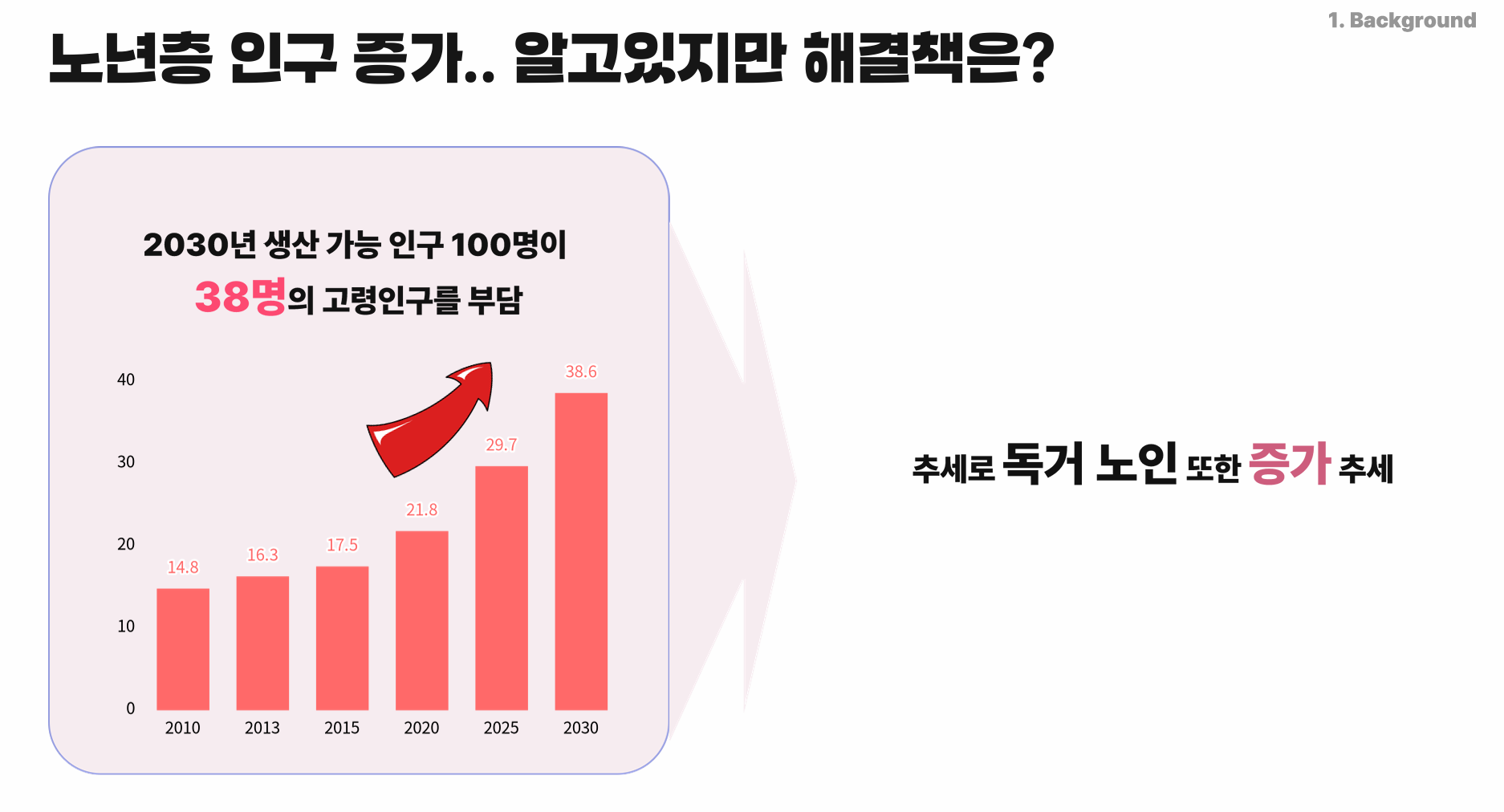 1. Background

노년층 인구 증가.. 알고있지만 해결책은?

2030년 생산 가능 인구 100명이
38명의 고령인구를 부담

40
30
20
10
0

14.8
16.3
17.5
21.8
29.7
38.6

2010
2013
2015
2020
2025
2030

추세로 독거 노인 또한 증가 추세